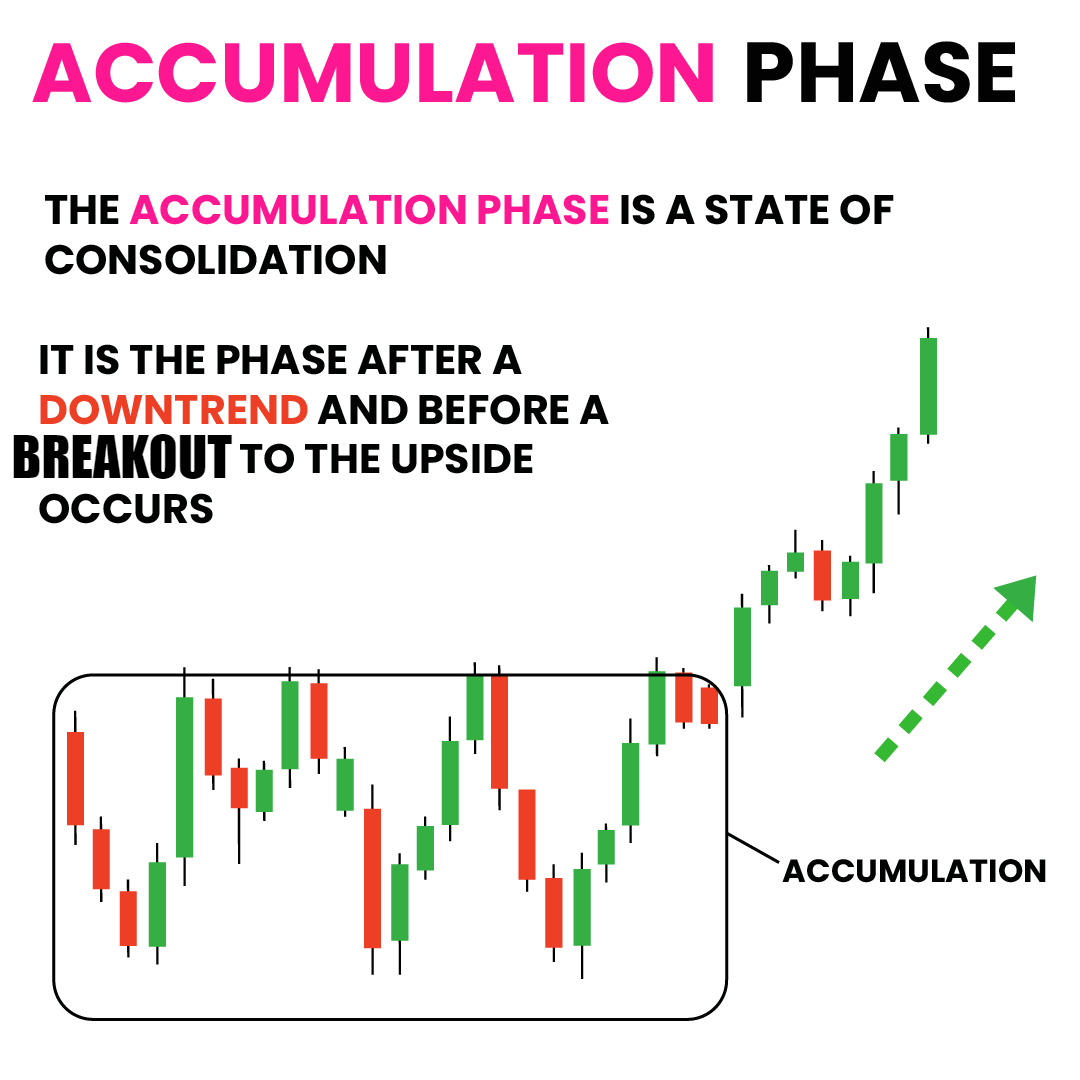 ACCUMULATION PHASE

THE ACCUMULATION PHASE IS A STATE OF CONSOLIDATION

IT IS THE PHASE AFTER A DOWNTREND AND BEFORE A BREAKOUT TO THE UPSIDE OCCURS

ACCUMULATION